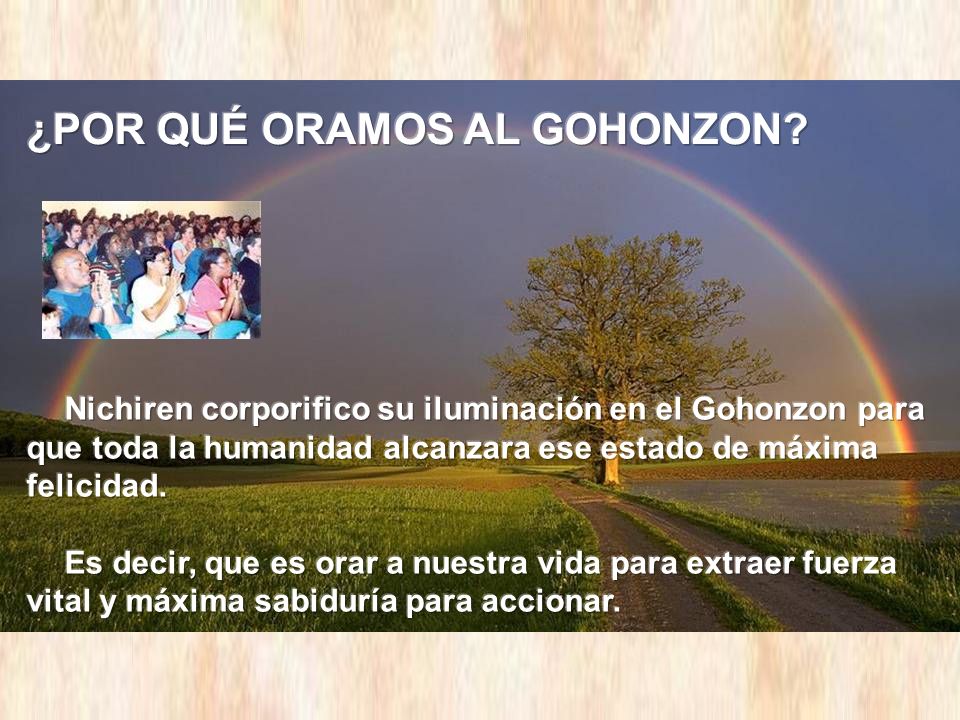 ¿POR QUÉ ORAMOS AL GOHONZON?

Nichiren corporifico su iluminación en el Gohonzon para que toda la humanidad alcanzara ese estado de máxima felicidad.

Es decir, que es orar a nuestra vida para extraer fuerza vital y máxima sabiduría para accionar.